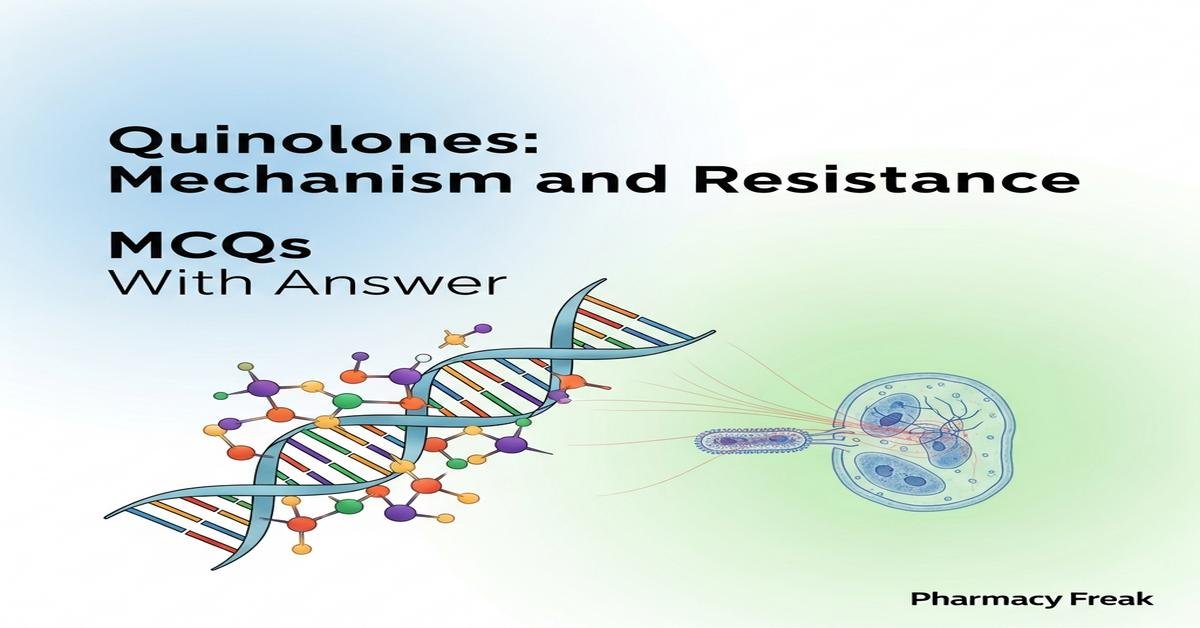 Quinolones:
Mechanism and Resistance

MCQs
With Answer

Pharmacy Freak